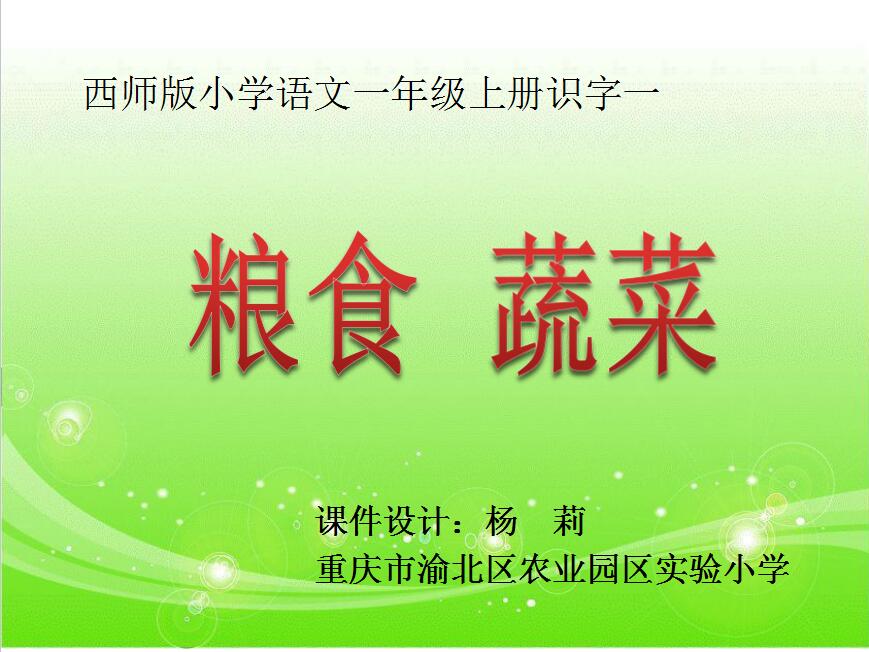 西师版小学语文一年级上册识字一

粮食 蔬菜

课件设计：杨　莉
重庆市渝北区农业园区实验小学